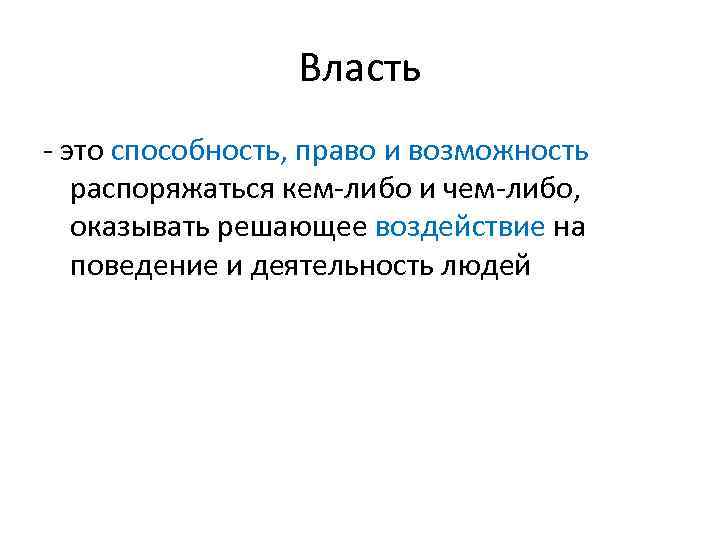 Власть

- это способность, право и возможность распоряжаться кем-либо и чем-либо, оказывать решающее воздействие на поведение и деятельность людей